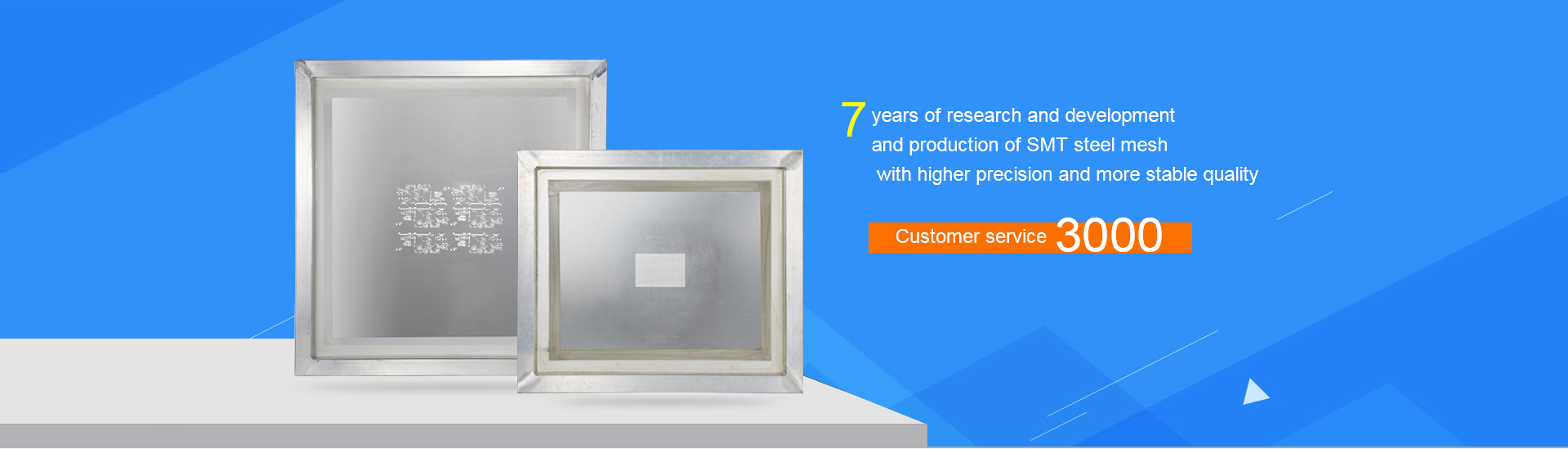 7 years of research and development
and production of SMT steel mesh
with higher precision and more stable quality

Customer service 3000